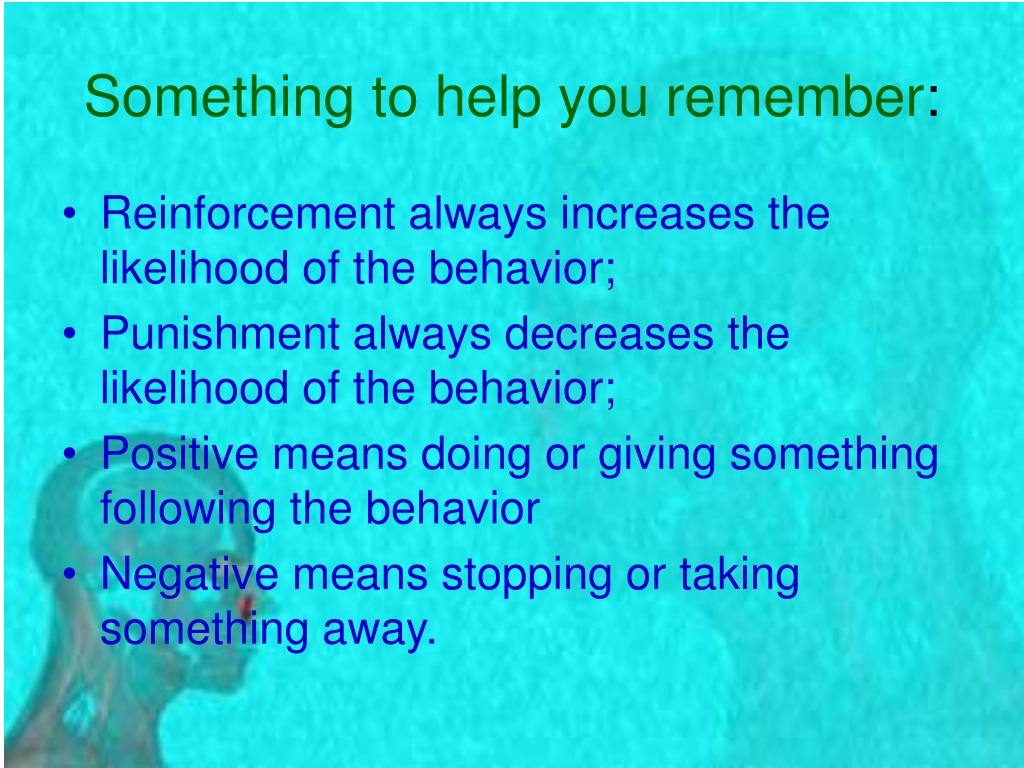 Something to help you remember:

• Reinforcement always increases the likelihood of the behavior;
• Punishment always decreases the likelihood of the behavior;
• Positive means doing or giving something following the behavior
• Negative means stopping or taking something away.